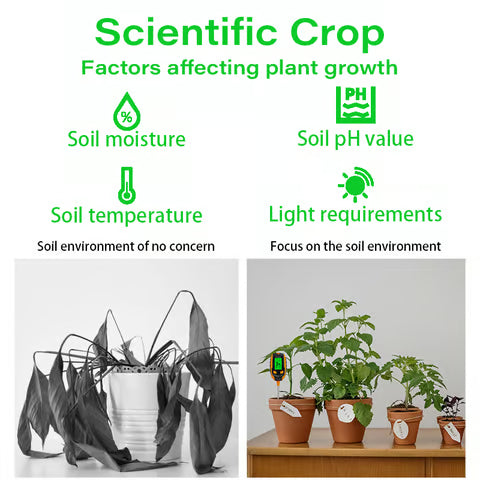 Scientific Crop
Factors affecting plant growth

%
Soil moisture

PH
Soil pH value

Soil temperature

Light requirements

Soil environment of no concern

Focus on the soil environment